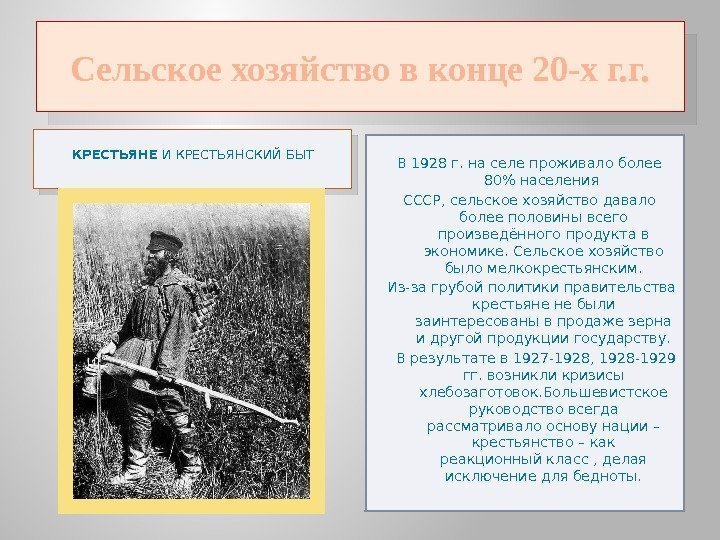 Сельское хозяйство в конце 20-х г.г.

КРЕСТЬЯНЕ И КРЕСТЬЯНСКИЙ БЫТ

В 1928 г. на селе проживало более 80% населения СССР, сельское хозяйство давало более половины всего произведённого продукта в экономике. Сельское хозяйство было мелкокрестьянским.

Из-за грубой политики правительства крестьяне не были заинтересованы в продаже зерна и другой продукции государству.

В результате в 1927-1928, 1928-1929 гг. возникли кризисы хлебозаготовок.Большевистское руководство всегда рассматривало основу нации – крестьянство – как реакционный класс , делая исключение для бедноты.